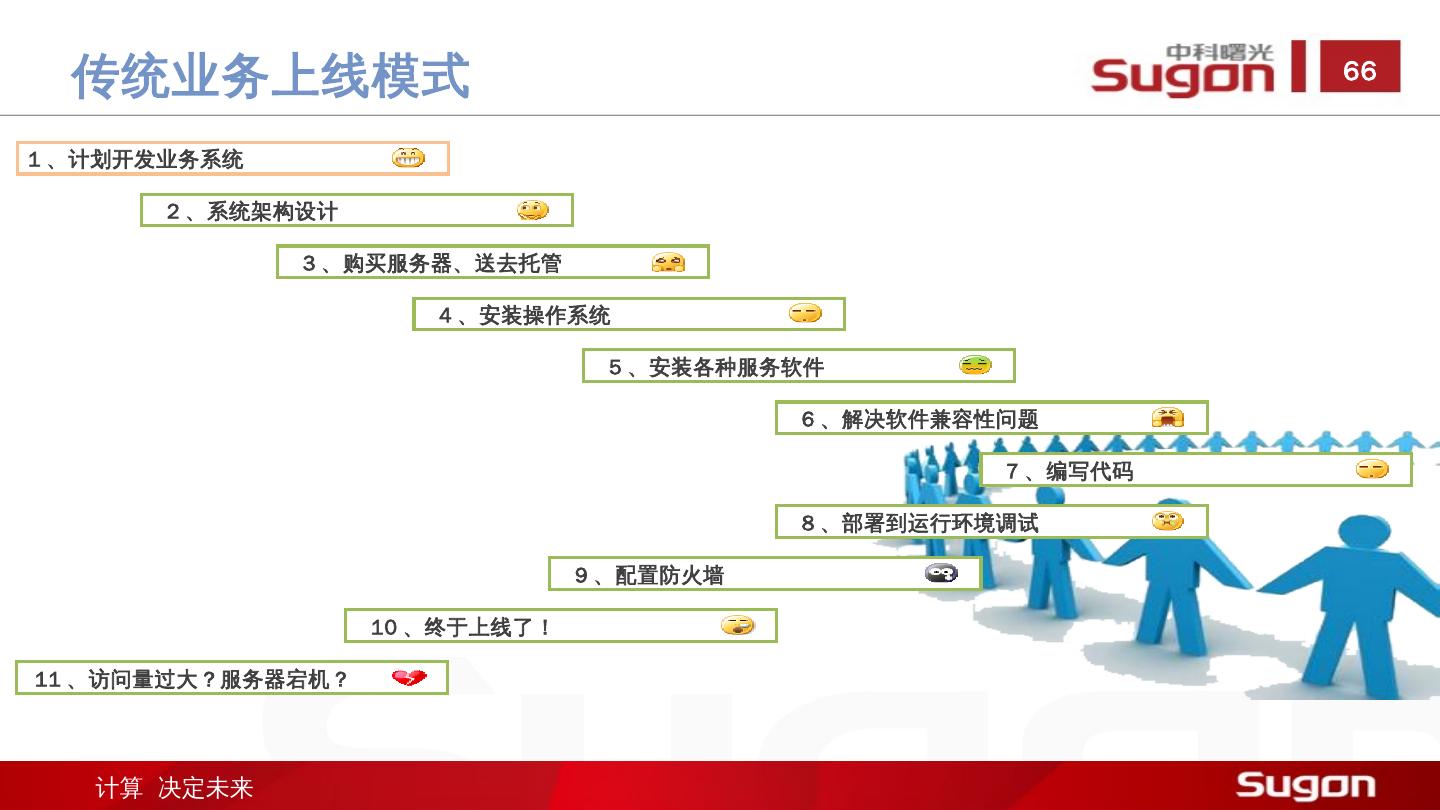 传统业务上线模式

中科曙光
Sugon

66

1、计划开发业务系统

2、系统架构设计

3、购买服务器、送去托管

4、安装操作系统

5、安装各种服务软件

6、解决软件兼容性问题

7、编写代码

8、部署到运行环境调试

9、配置防火墙

10、终于上线了！

11、访问量过大？服务器宕机？

计算 决定未来

Sugon